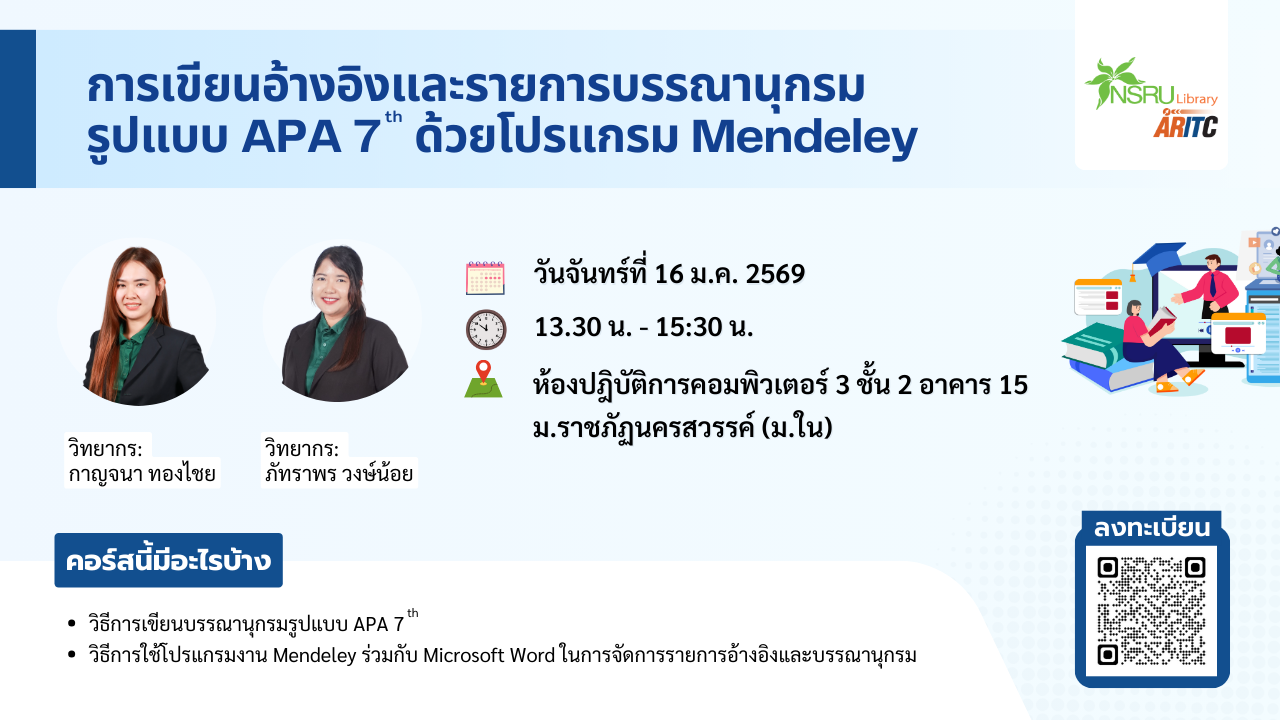 การเขียนอ้างอิงและรายการบรรณานุกรม รูปแบบ APA 7$^{th}$ ด้วยโปรแกรม Mendeley

NSRU Library
ARITC

วันจันทร์ที่ 16 ม.ค. 2569

13.30 น. - 15:30 น.

ห้องปฏิบัติการคอมพิวเตอร์ 3 ชั้น 2 อาคาร 15 ม.ราชภัฏนครสวรรค์ (ม.ใน)

วิทยากร:
กาญจนา ทองไชย

วิทยากร:
ภัทราพร วงษ์น้อย

คอร์สนี้มีอะไรบ้าง

• วิธีการเขียนบรรณานุกรมรูปแบบ APA 7$^{th}$
• วิธีการใช้โปรแกรมงาน Mendeley ร่วมกับ Microsoft Word ในการจัดการรายการอ้างอิงและบรรณานุกรม

ลงทะเบียน